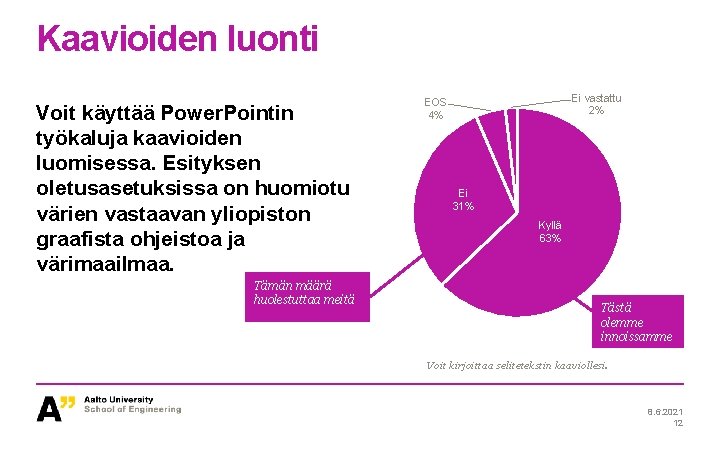 Kaavioiden luonti

Voit käyttää PowerPointin työkaluja kaavioiden luomisessa. Esityksen oletusasetuksissa on huomiotu värien vastaavan yliopiston graafista ohjeistoa ja värimaailmaa.

EOS
4%

Ei vastattu
2%

Ei
31%

Kyllä
63%

Tämän määrä huolestuttaa meitä

Tästä olemme innoissamme

Voit kirjoittaa selitetekstin kaaviollesi.

A"
Aalto University
School of Engineering

8.6.2021
12